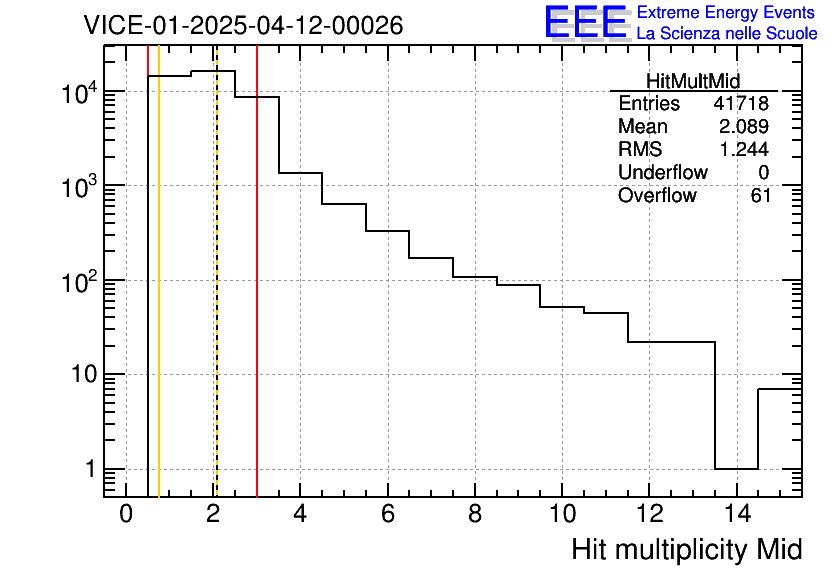 VICE-01-2025-04-12-00026

EEE Extreme Energy Events
La Scienza nelle Scuole

| HitMultMid | |
|---|---|
| Entries | 41718 |
| Mean | 2.089 |
| RMS | 1.244 |
| Underflow | 0 |
| Overflow | 61 |

$10^4$
$10^3$
$10^2$
10
1

0 2 4 6 8 10 12 14

Hit multiplicity Mid